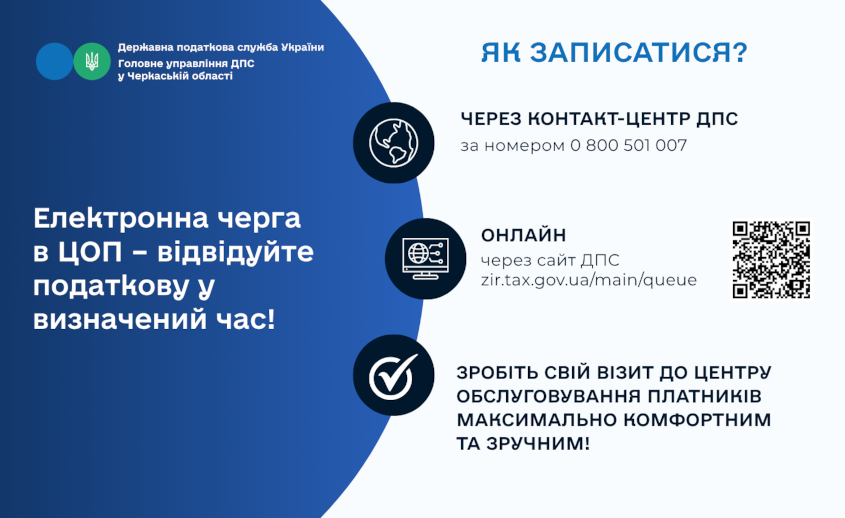 Державна податкова служба України
Головне управління ДПС у Черкаській області

Електронна черга в ЦОП – відвідуйте податкову у визначений час!

ЯК ЗАПИСАТИСЯ?

ЧЕРЕЗ КОНТАКТ-ЦЕНТР ДПС
за номером 0 800 501 007

ОНЛАЙН
через сайт ДПС
zir.tax.gov.ua/main/queue

ЗРОБІТЬ СВІЙ ВІЗИТ ДО ЦЕНТРУ ОБСЛУГОВУВАННЯ ПЛАТНИКІВ МАКСИМАЛЬНО КОМФОРТНИМ ТА ЗРУЧНИМ!